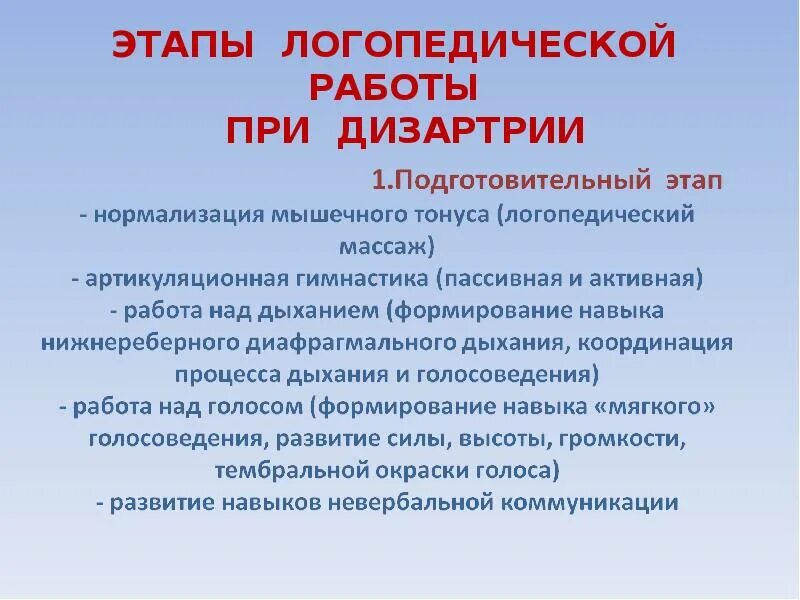 ЭТАПЫ ЛОГОПЕДИЧЕСКОЙ РАБОТЫ ПРИ ДИЗАРТРИИ

1.Подготовительный этап

- нормализация мышечного тонуса (логопедический массаж)
- артикуляционная гимнастика (пассивная и активная)
- работа над дыханием (формирование навыка нижнереберного диафрагмального дыхания, координация процесса дыхания и голосоведения)
- работа над голосом (формирование навыка «мягкого» голосоведения, развитие силы, высоты, громкости, тембральной окраски голоса)
- развитие навыков невербальной коммуникации